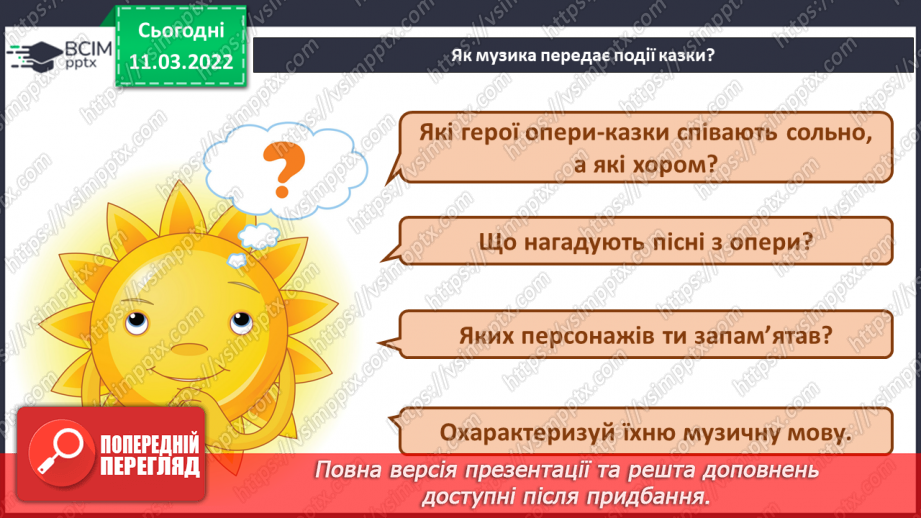 ВСІМ pptx

Сьогодні 11.03.2022

Як музика передає події казки?

?

Які герої опери-казки співають сольно, а які хором?

Що нагадують пісні з опери?

Яких персонажів ти запам'ятав?

Охарактеризуй їхню музичну мову.

ПОПЕРЕДНІЙ ПЕРЕГЛЯД

Повна версія презентації та решта доповнень доступні після придбання.

https://vsimpptx.com